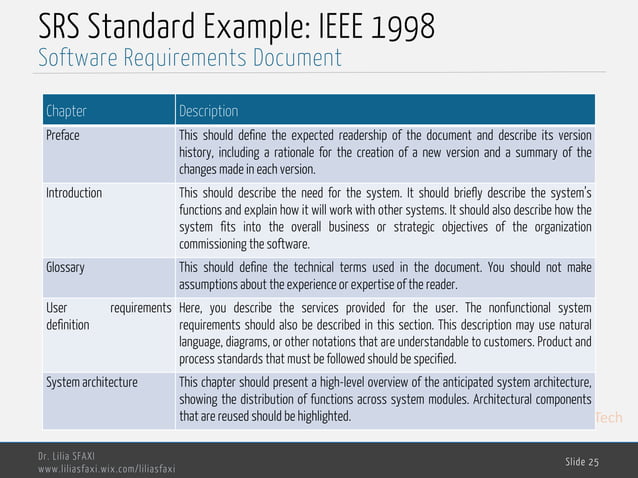 SRS Standard Example: IEEE 1998
Software Requirements Document

| Chapter | Description |
|---|---|
| Preface | This should define the expected readership of the document and describe its version history, including a rationale for the creation of a new version and a summary of the changes made in each version. |
| Introduction | This should describe the need for the system. It should briefly describe the system's functions and explain how it will work with other systems. It should also describe how the system fits into the overall business or strategic objectives of the organization commissioning the software. |
| Glossary | This should define the technical terms used in the document. You should not make assumptions about the experience or expertise of the reader. |
| User requirements definition | Here, you describe the services provided for the user. The nonfunctional system requirements should also be described in this section. This description may use natural language, diagrams, or other notations that are understandable to customers. Product and process standards that must be followed should be specified. |
| System architecture | This chapter should present a high-level overview of the anticipated system architecture, showing the distribution of functions across system modules. Architectural components that are reused should be highlighted. |

Tech

Dr. Lilia SFAXI
www.liliasfaxi.wix.com/liliasfaxi

Slide 25